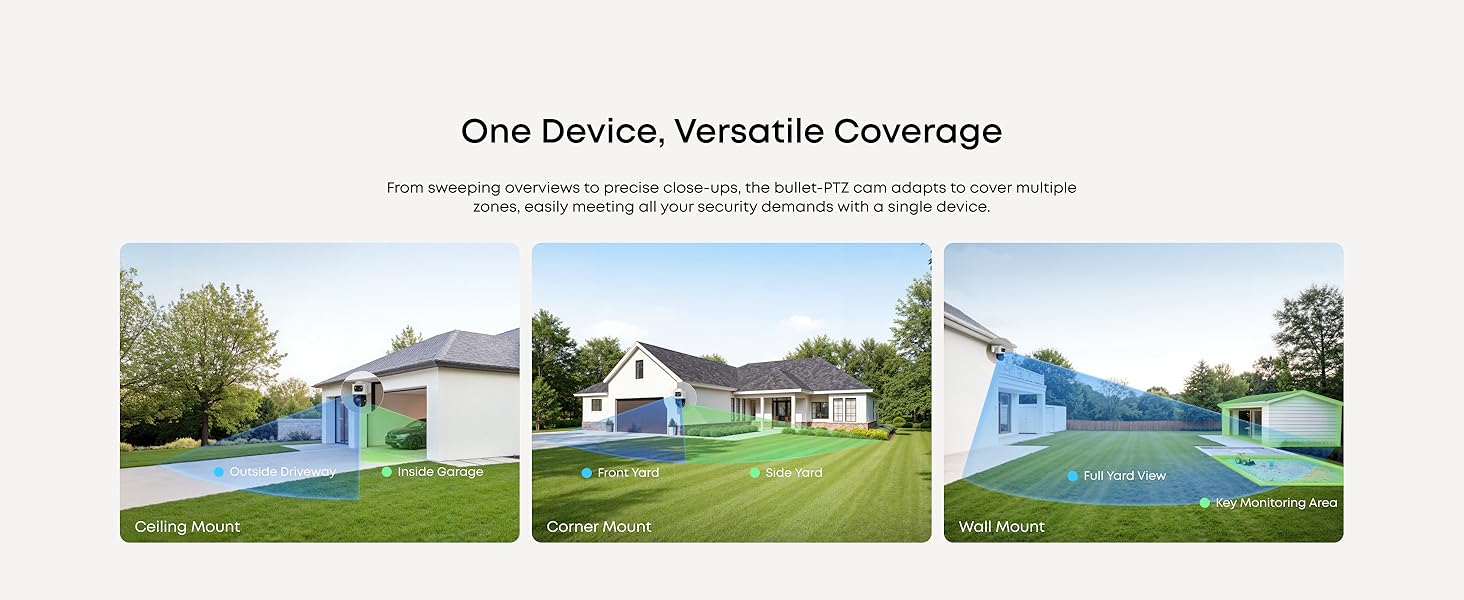 One Device, Versatile Coverage

From sweeping overviews to precise close-ups, the bullet-PTZ cam adapts to cover multiple zones, easily meeting all your security demands with a single device.

Outside Driveway
Inside Garage
Ceiling Mount

Front Yard
Side Yard
Corner Mount

Full Yard View
Key Monitoring Area
Wall Mount